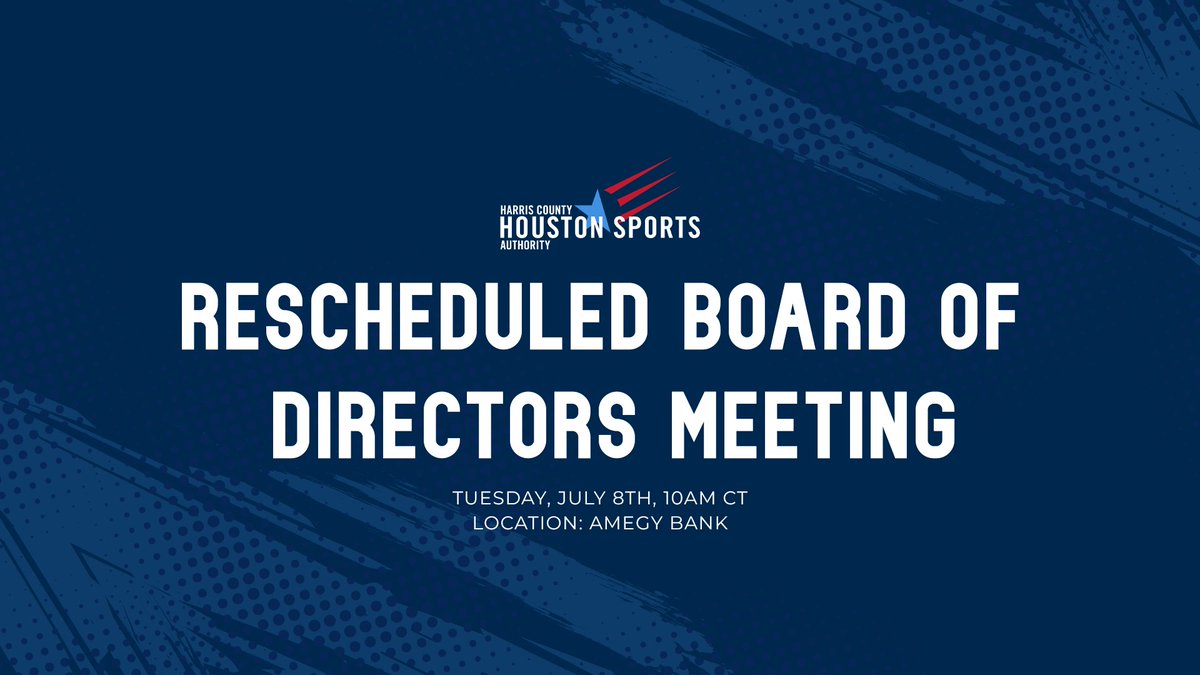 HARRIS COUNTY
HOUSTON SPORTS
AUTHORITY

RESCHEDULED BOARD OF DIRECTORS MEETING

TUESDAY, JULY 8TH, 10AM CT
LOCATION: AMEGY BANK